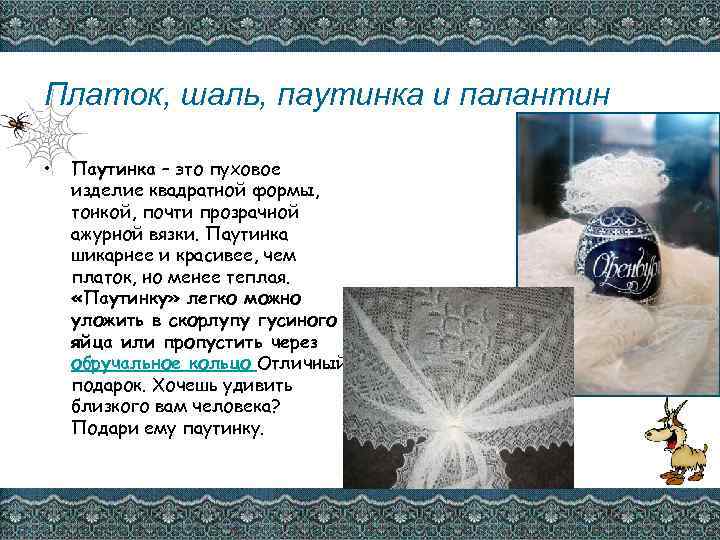 Платок, шаль, паутинка и палантин

• Паутинка – это пуховое изделие квадратной формы, тонкой, почти прозрачной ажурной вязки. Паутинка шикарнее и красивее, чем платок, но менее теплая. «Паутинку» легко можно уложить в скорлупу гусиного яйца или пропустить через обручальное кольцо Отличный подарок. Хочешь удивить близкого вам человека? Подари ему паутинку.

Оренбург